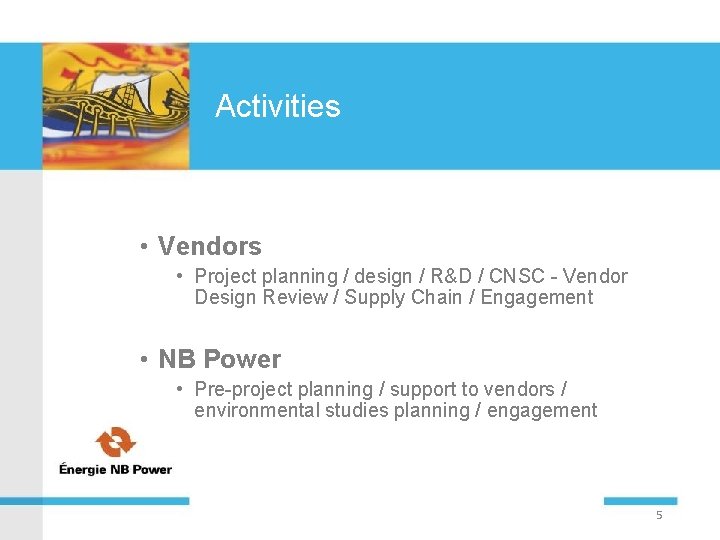 Activities

• Vendors
  • Project planning / design / R&D / CNSC - Vendor Design Review / Supply Chain / Engagement

• NB Power
  • Pre-project planning / support to vendors / environmental studies planning / engagement

Énergie NB Power

5